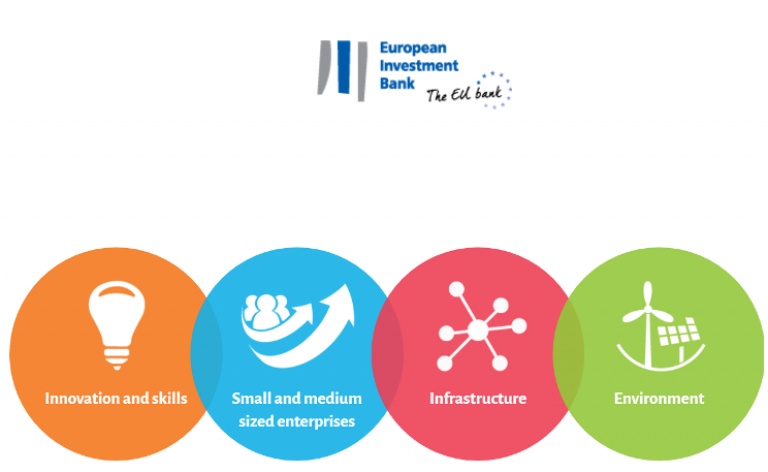 European Investment Bank
The EU bank

Innovation and skills

Small and medium sized enterprises

Infrastructure

Environment